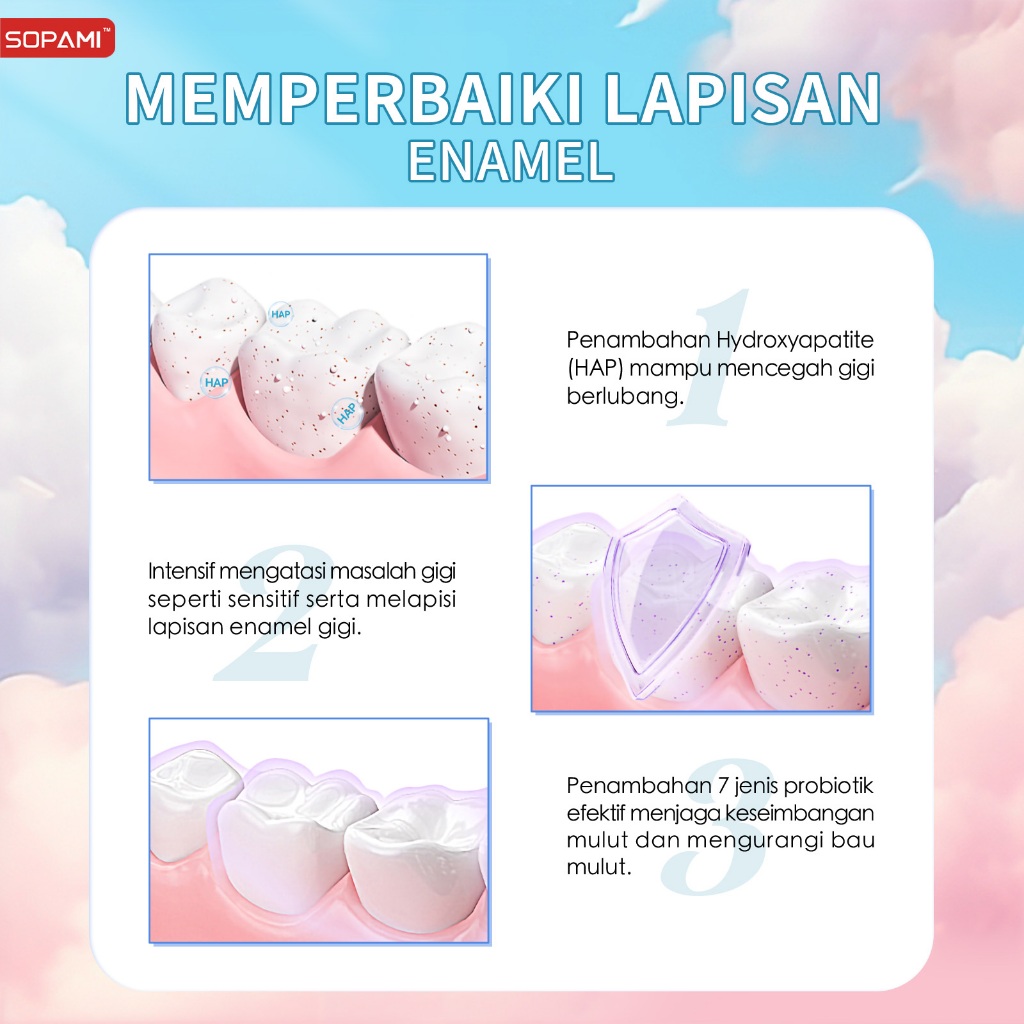 SOPAMI™

MEMPERBAIKI LAPISAN ENAMEL

HAP
HAP
HAP

1

Penambahan Hydroxyapatite (HAP) mampu mencegah gigi berlubang.

2

Intensif mengatasi masalah gigi seperti sensitif serta melapisi lapisan enamel gigi.

3

Penambahan 7 jenis probiotik efektif menjaga keseimbangan mulut dan mengurangi bau mulut.